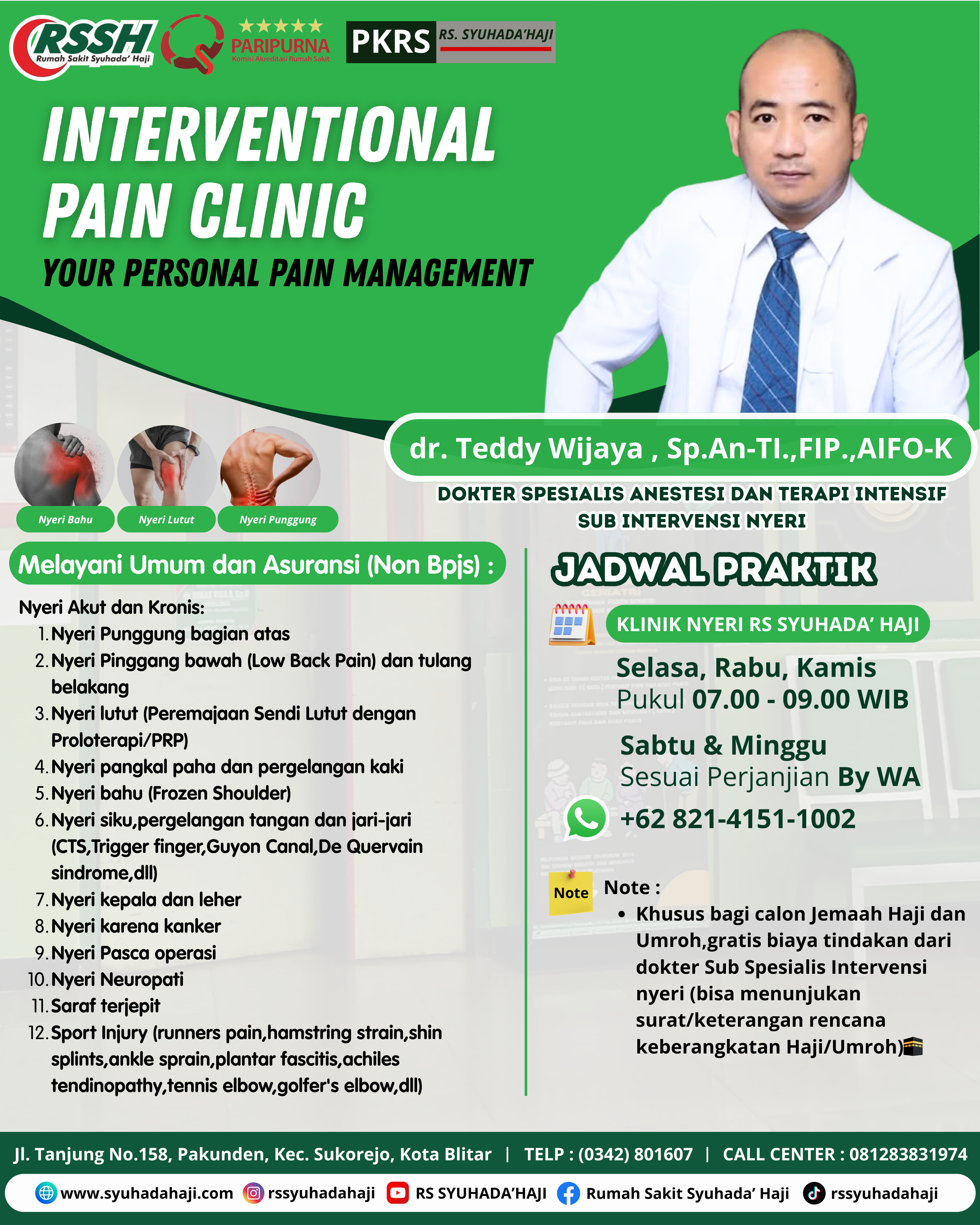 RSSH Rumah Sakit Syuhada' Haji

PARIPURNA
Komisi Akreditasi Rumah Sakit

PKRS RS. SYUHADA'HAJI

INTERVENTIONAL PAIN CLINIC

YOUR PERSONAL PAIN MANAGEMENT

Nyeri Bahu
Nyeri Lutut
Nyeri Punggung

dr. Teddy Wijaya , Sp.An-TI.,FIP.,AIFO-K

DOKTER SPESIALIS ANESTESI DAN TERAPI INTENSIF
SUB INTERVENSI NYERI

Melayani Umum dan Asuransi (Non Bpjs) :

Nyeri Akut dan Kronis:
1. Nyeri Punggung bagian atas
2. Nyeri Pinggang bawah (Low Back Pain) dan tulang belakang
3. Nyeri lutut (Peremajaan Sendi Lutut dengan Proloterapi/PRP)
4. Nyeri pangkal paha dan pergelangan kaki
5. Nyeri bahu (Frozen Shoulder)
6. Nyeri siku,pergelangan tangan dan jari-jari (CTS,Trigger finger,Guyon Canal,De Quervain sindrome,dll)
7. Nyeri kepala dan leher
8. Nyeri karena kanker
9. Nyeri Pasca operasi
10. Nyeri Neuropati
11. Saraf terjepit
12. Sport Injury (runners pain,hamstring strain,shin splints,ankle sprain,plantar fascitis,achiles tendinopathy,tennis elbow,golfer's elbow,dll)

JADWAL PRAKTIK

KLINIK NYERI RS SYUHADA' HAJI

Selasa, Rabu, Kamis
Pukul 07.00 - 09.00 WIB

Sabtu & Minggu
Sesuai Perjanjian By WA

+62 821-4151-1002

Note

Note :
• Khusus bagi calon Jemaah Haji dan Umroh,gratis biaya tindakan dari dokter Sub Spesialis Intervensi nyeri (bisa menunjukan surat/keterangan rencana keberangkatan Haji/Umroh)

Jl. Tanjung No.158, Pakunden, Kec. Sukorejo, Kota Blitar | TELP : (0342) 801607 | CALL CENTER : 081283831974

www.syuhadahaji.com rssyuhadahaji RS SYUHADA'HAJI Rumah Sakit Syuhada' Haji rssyuhadahaji